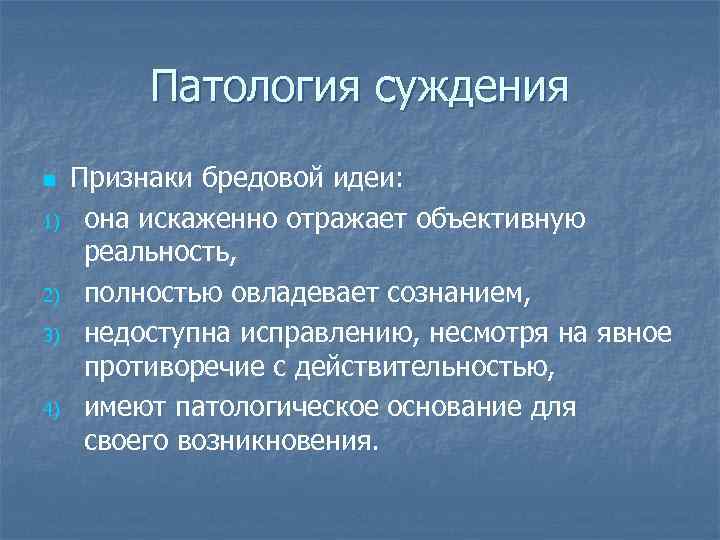 Патология суждения

Признаки бредовой идеи:

1) она искаженно отражает объективную реальность,

2) полностью овладевает сознанием,

3) недоступна исправлению, несмотря на явное противоречие с действительностью,

4) имеют патологическое основание для своего возникновения.